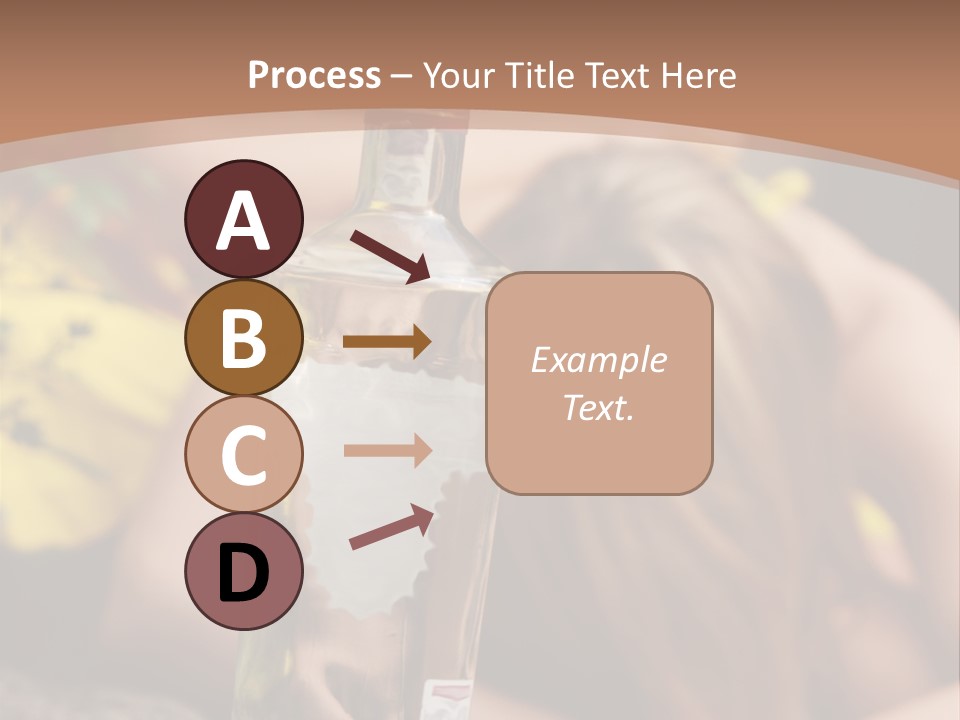 Process – Your Title Text Here

A

B

C

D

Example Text.